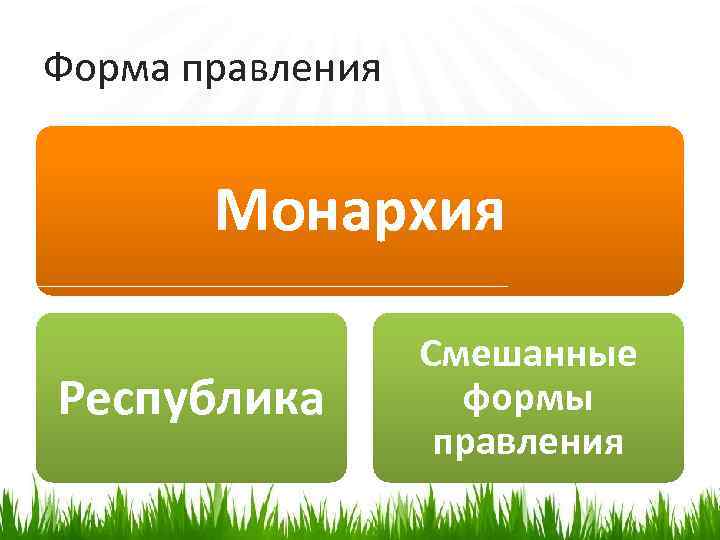 Форма правления

Монархия

Республика

Смешанные формы правления